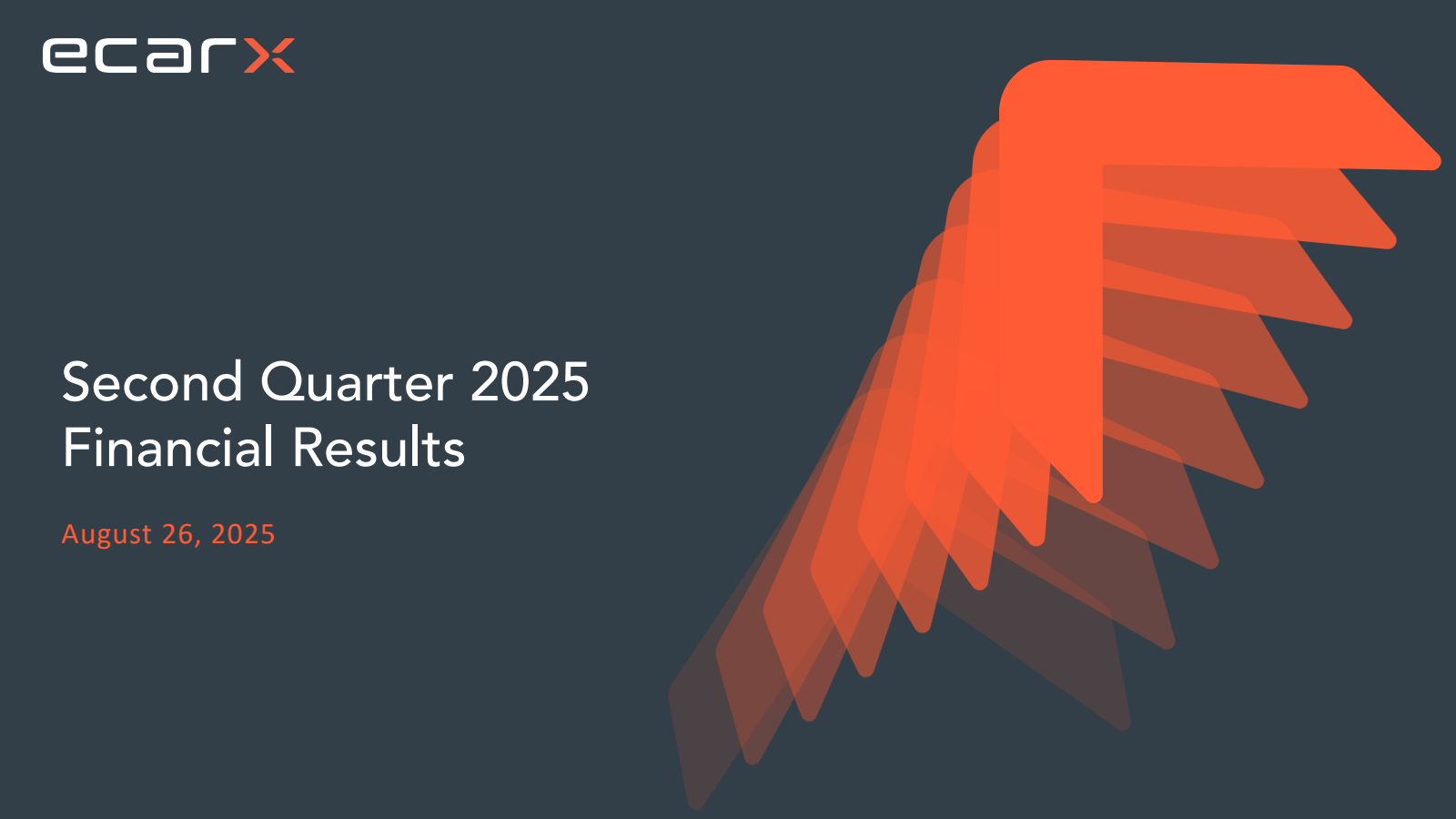 ecarx

Second Quarter 2025 Financial Results

August 26, 2025